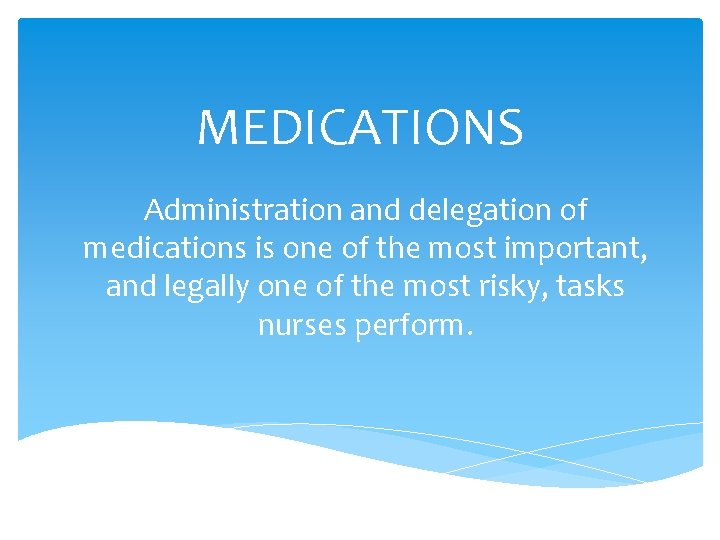 MEDICATIONS

Administration and delegation of medications is one of the most important, and legally one of the most risky, tasks nurses perform.